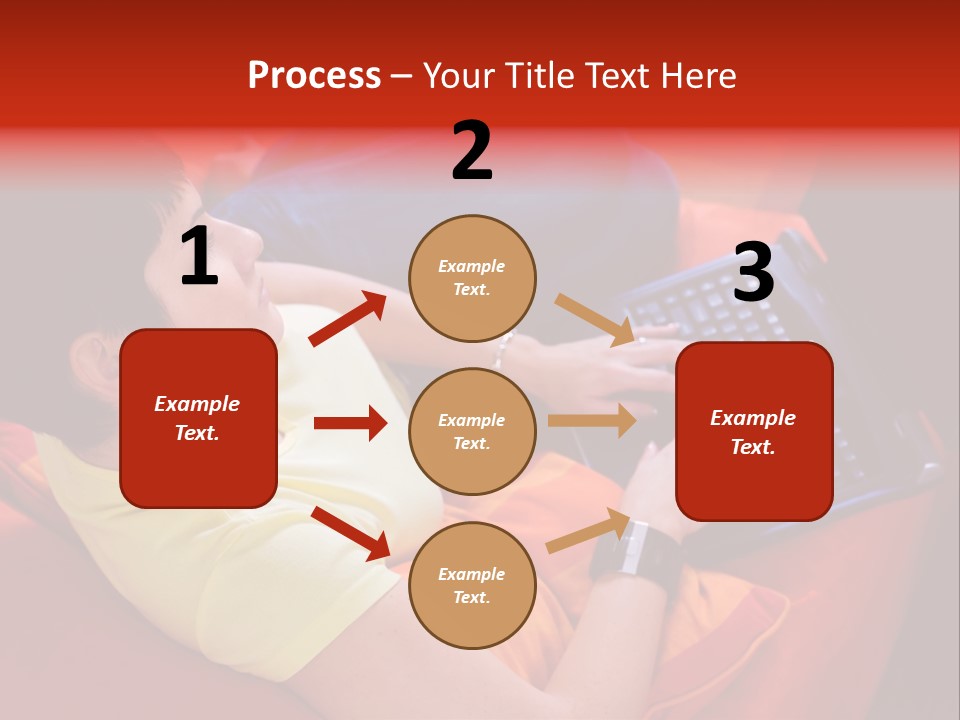 Process – Your Title Text Here

1

Example Text.

2

Example Text.

Example Text.

Example Text.

3

Example Text.